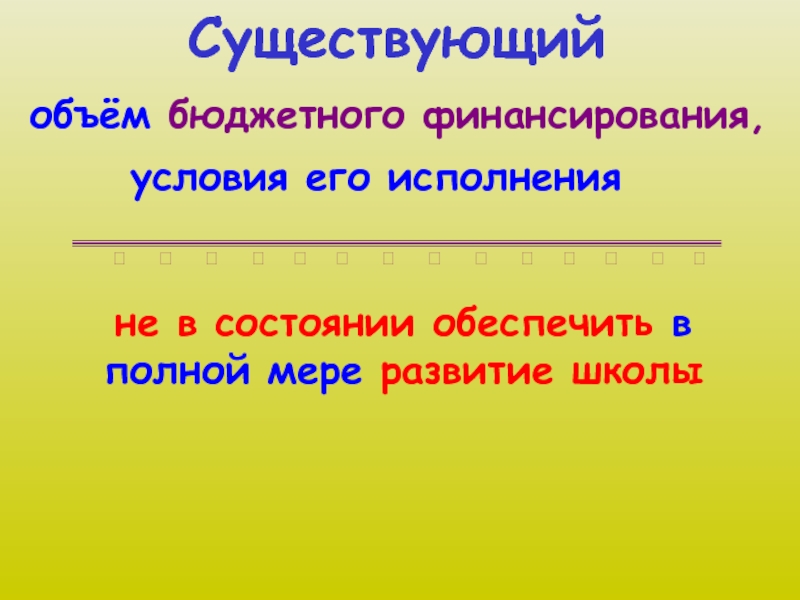 Существующий

объём бюджетного финансирования,

условия его исполнения

не в состоянии обеспечить в полной мере развитие школы